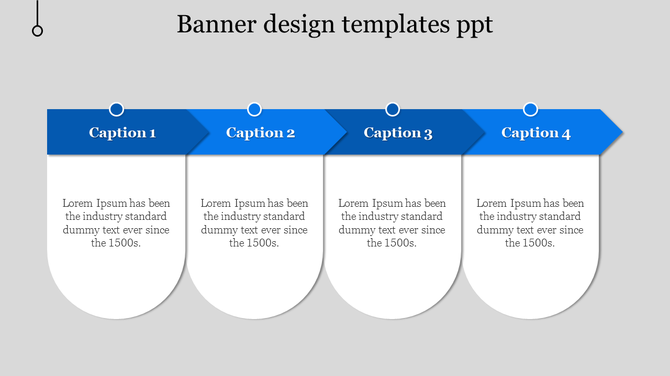 Banner design templates ppt

Caption 1

Lorem Ipsum has been the industry standard dummy text ever since the 1500s.

Caption 2

Lorem Ipsum has been the industry standard dummy text ever since the 1500s.

Caption 3

Lorem Ipsum has been the industry standard dummy text ever since the 1500s.

Caption 4

Lorem Ipsum has been the industry standard dummy text ever since the 1500s.